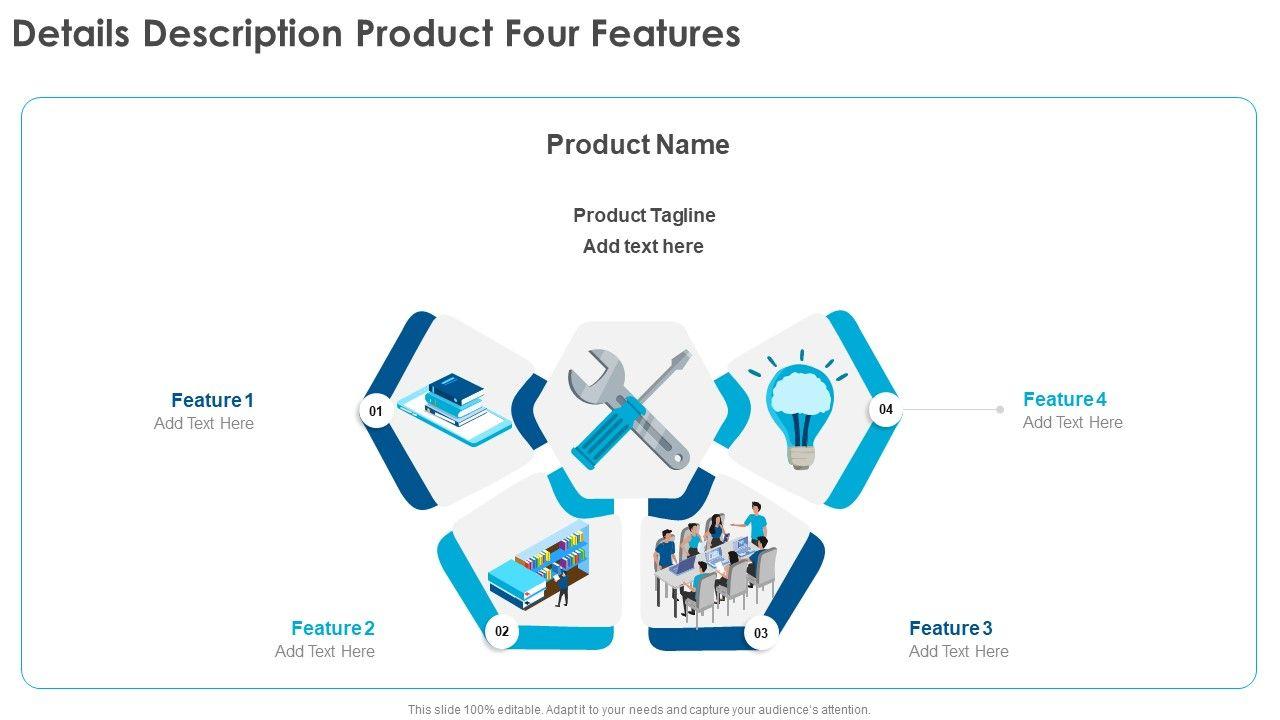 Details Description Product Four Features

Product Name

Product Tagline
Add text here

Feature 1
Add Text Here

01

04

Feature 4
Add Text Here

Feature 2
Add Text Here

02

03

Feature 3
Add Text Here

This slide 100% editable. Adapt it to your needs and capture your audience's attention.